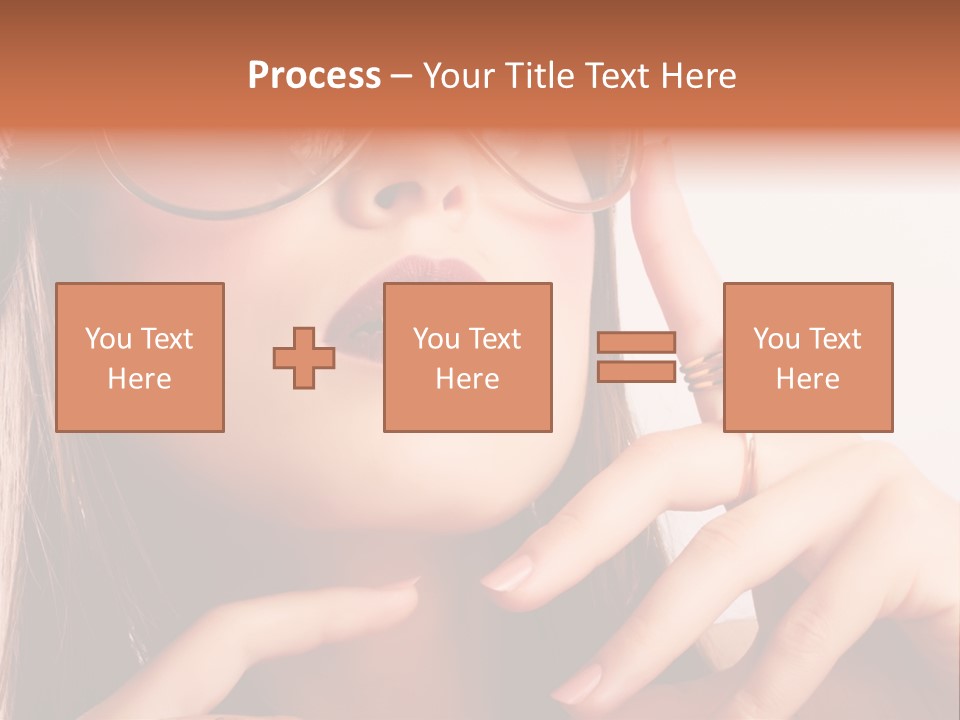 Process – Your Title Text Here

You Text Here

You Text Here

You Text Here